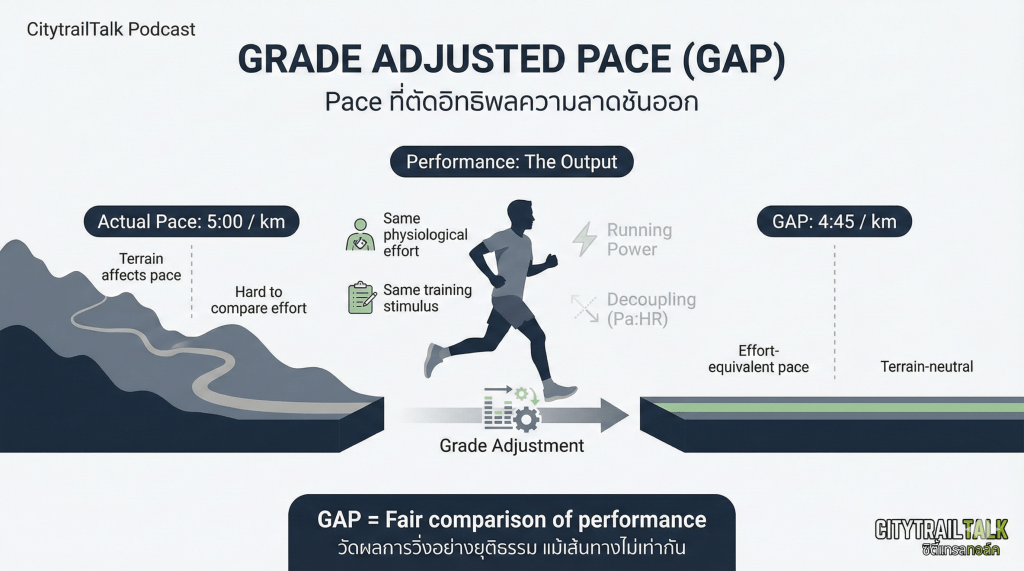 CitytrailTalk Podcast

GRADE ADJUSTED PACE (GAP)

Pace ที่ตัดอิทธิพลความลาดชันออก

Performance: The Output

Actual Pace: 5:00 / km

Terrain affects pace

Hard to compare effort

Same physiological effort

Same training stimulus

Running Power

Decoupling (Pa:HR)

GAP: 4:45 / km

Effort-equivalent pace

Terrain-neutral

Grade Adjustment

GAP = Fair comparison of performance

วัดผลการวิ่งอย่างยุติธรรม แม้เส้นทางไม่เท่ากัน

CITYTRAILTALK

ซิตี้เทรลทอล์ค